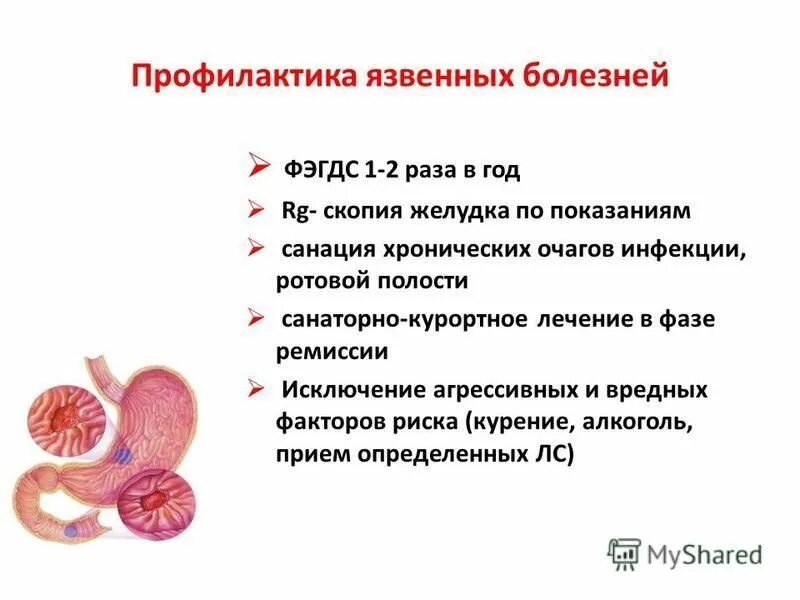 Профилактика язвенных болезней

➢ ФЭГДС 1-2 раза в год

➢ Rg- скопия желудка по показаниям

➢ санация хронических очагов инфекции, ротовой полости

➢ санаторно-курортное лечение в фазе ремиссии

➢ Исключение агрессивных и вредных факторов риска (курение, алкоголь, прием определенных ЛС)

MyShared